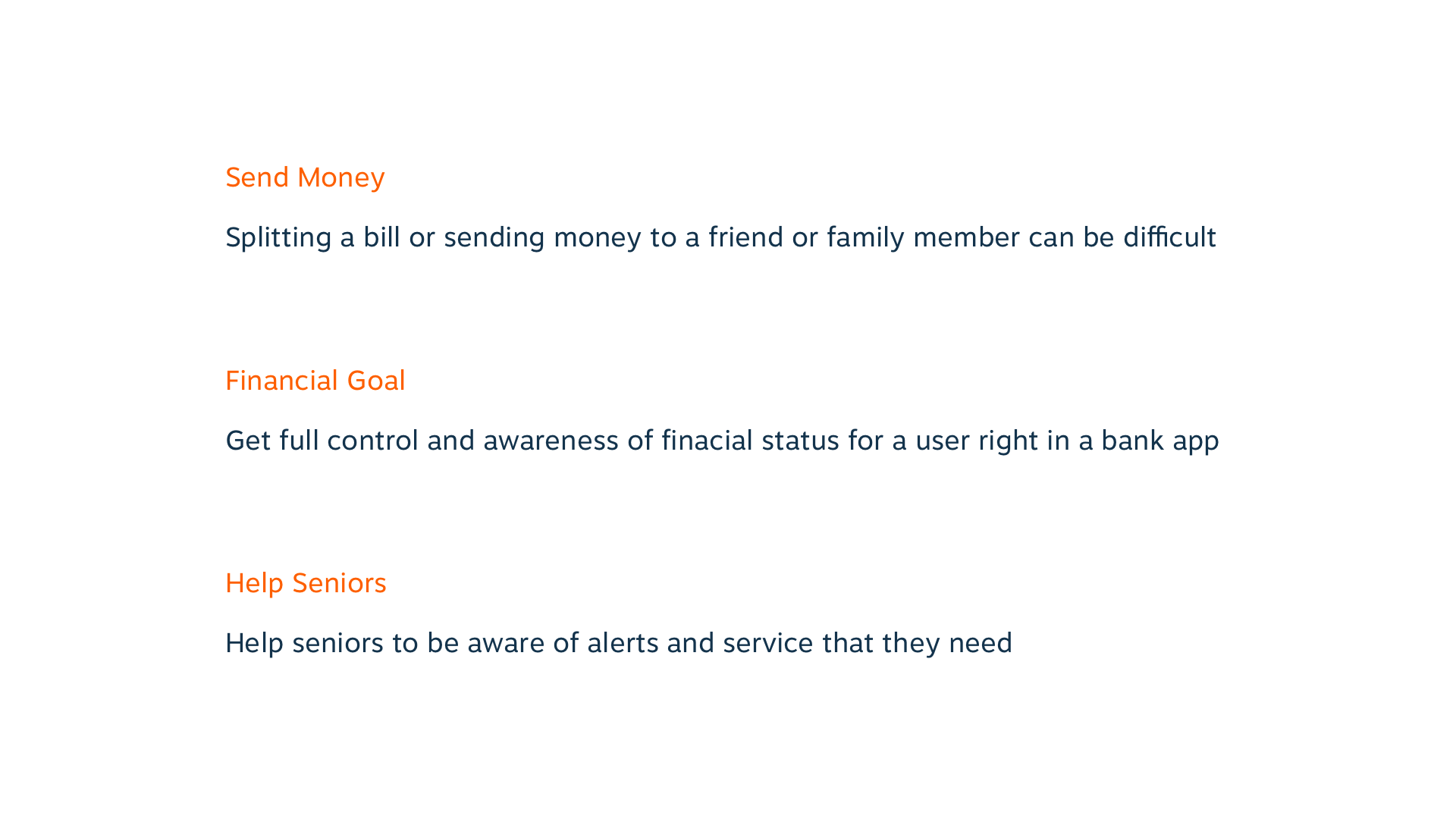 Send Money

Splitting a bill or sending money to a friend or family member can be difficult

Financial Goal

Get full control and awareness of finacial status for a user right in a bank app

Help Seniors

Help seniors to be aware of alerts and service that they need